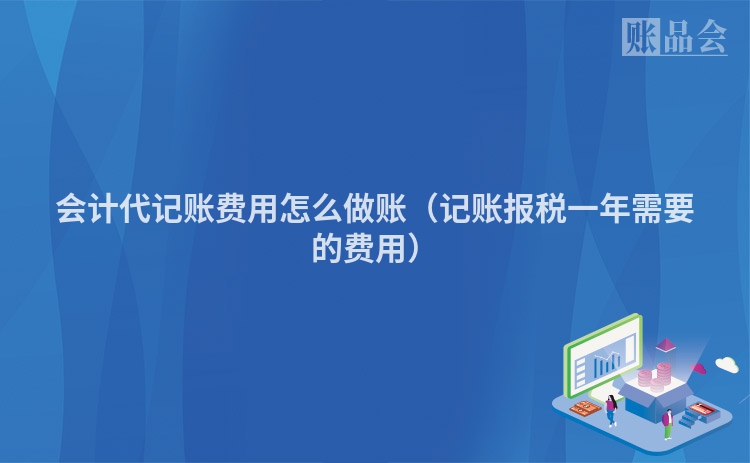 账品会

会计代记账费用怎么做账（记账报税一年需要的费用）